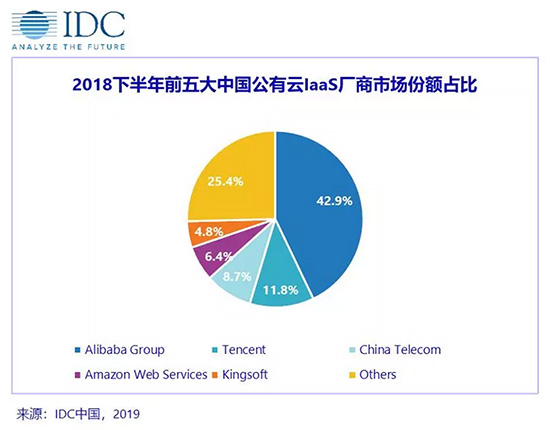 IDC
ANALYZE THE FUTURE

2018下半年前五大中国公有云IaaS厂商市场份额占比

25.4%
42.9%
4.8%
6.4%
8.7%
11.8%

Alibaba Group
Tencent
China Telecom
Amazon Web Services
Kingsoft
Others

来源：IDC中国，2019